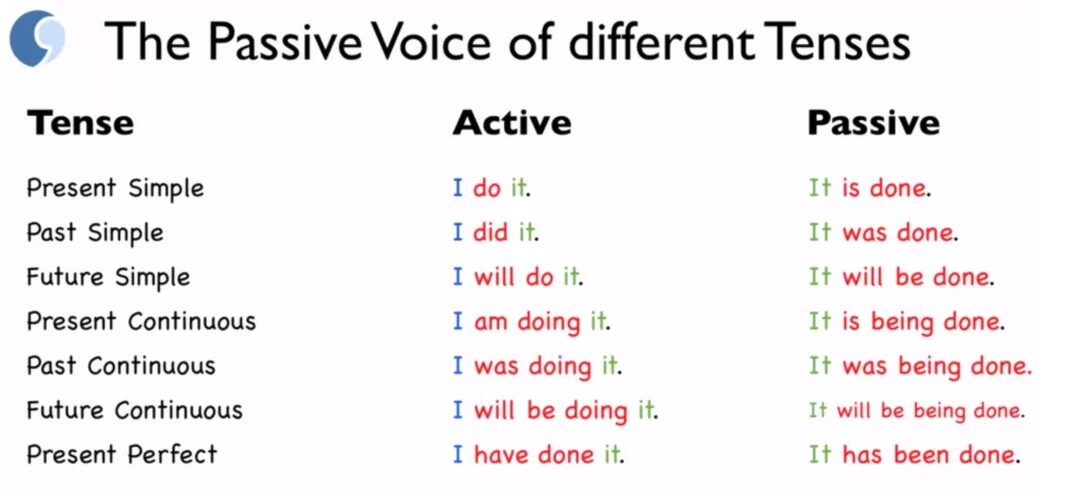 The Passive Voice of different Tenses

| Tense | Active | Passive |
|---|---|---|
| Present Simple | I do it. | It is done. |
| Past Simple | I did it. | It was done. |
| Future Simple | I will do it. | It will be done. |
| Present Continuous | I am doing it. | It is being done. |
| Past Continuous | I was doing it. | It was being done. |
| Future Continuous | I will be doing it. | It will be being done. |
| Present Perfect | I have done it. | It has been done. |